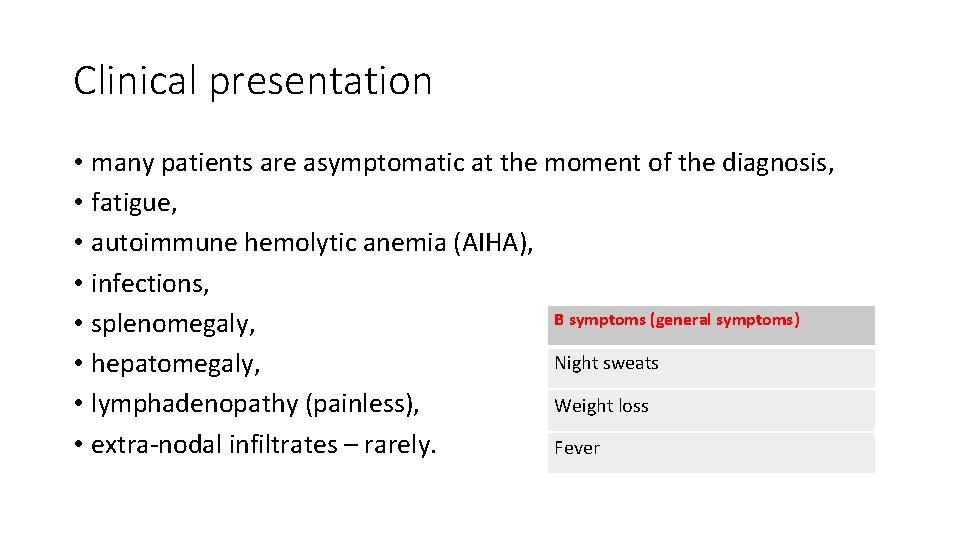 Clinical presentation

• many patients are asymptomatic at the moment of the diagnosis,
• fatigue,
• autoimmune hemolytic anemia (AIHA),
• infections,
• splenomegaly,
• hepatomegaly,
• lymphadenopathy (painless),
• extra-nodal infiltrates – rarely.

| B symptoms (general symptoms) |
|---|
| Night sweats |
| Weight loss |
| Fever |